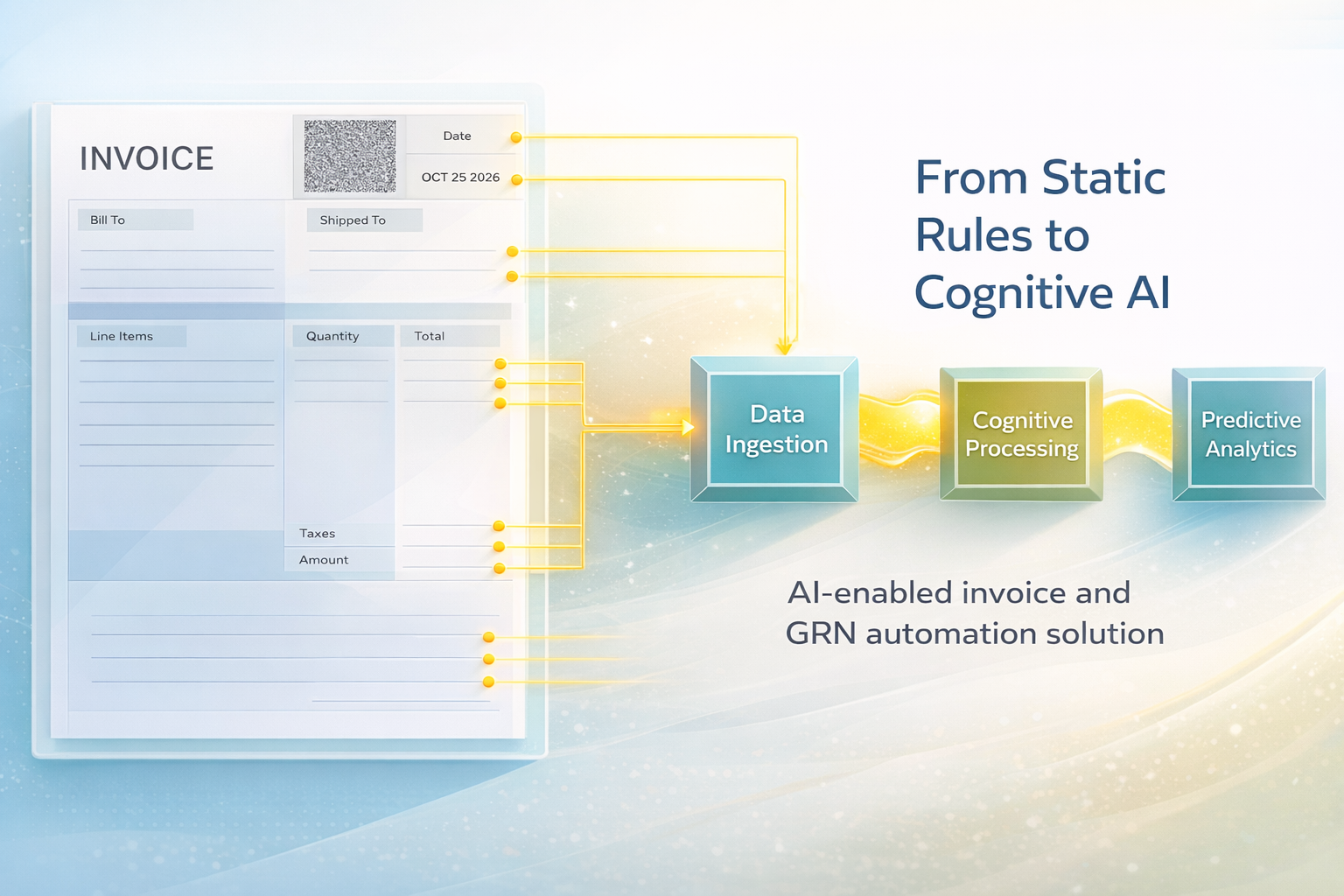 INVOICE

Date

OCT 25 2026

Bill To

Shipped To

Line Items

Quantity

Total

Taxes

Amount

From Static Rules to Cognitive AI

Data Ingestion

Cognitive Processing

Predictive Analytics

AI-enabled invoice and GRN automation solution